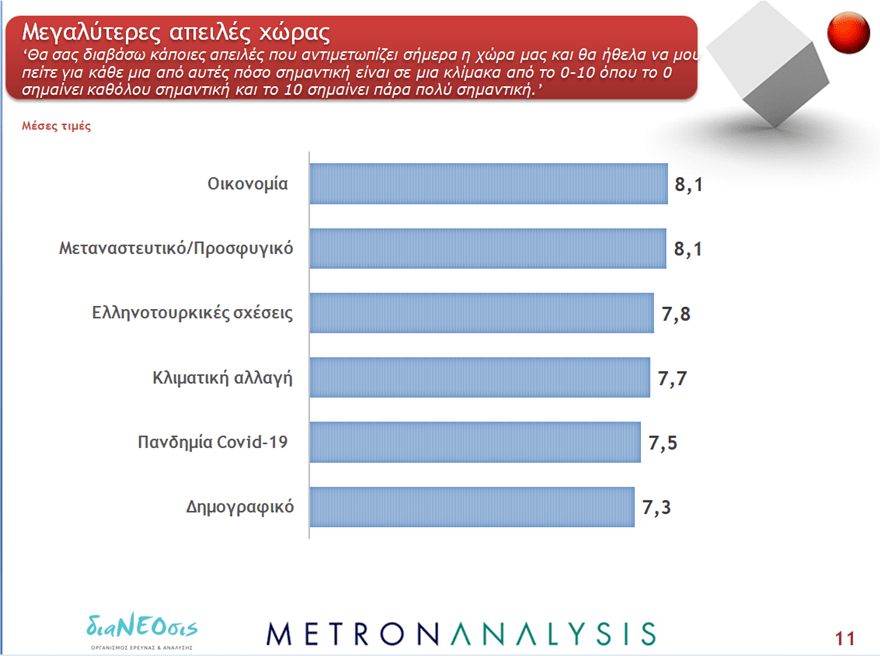 Μεγαλύτερες απειλές χώρας
'Θα σας διαβάσω κάποιες απειλές που αντιμετωπίζει σήμερα η χώρα μας και θα ήθελα να μου πείτε για κάθε μια από αυτές πόσο σημαντική είναι σε μια κλίμακα από το 0-10 όπου το 0 σημαίνει καθόλου σημαντική και το 10 σημαίνει πάρα πολύ σημαντική.'

Μέσες τιμές

Οικονομία 8,1
Μεταναστευτικό/Προσφυγικό 8,1
Ελληνοτουρκικές σχέσεις 7,8
Κλιματική αλλαγή 7,7
Πανδημία Covid-19 7,5
Δημογραφικό 7,3

διαΝΕΟσις
ΟΡΓΑΝΙΣΜΟΣ ΕΡΕΥΝΑΣ & ΑΝΑΛΥΣΗΣ

METRONANALYSIS

11